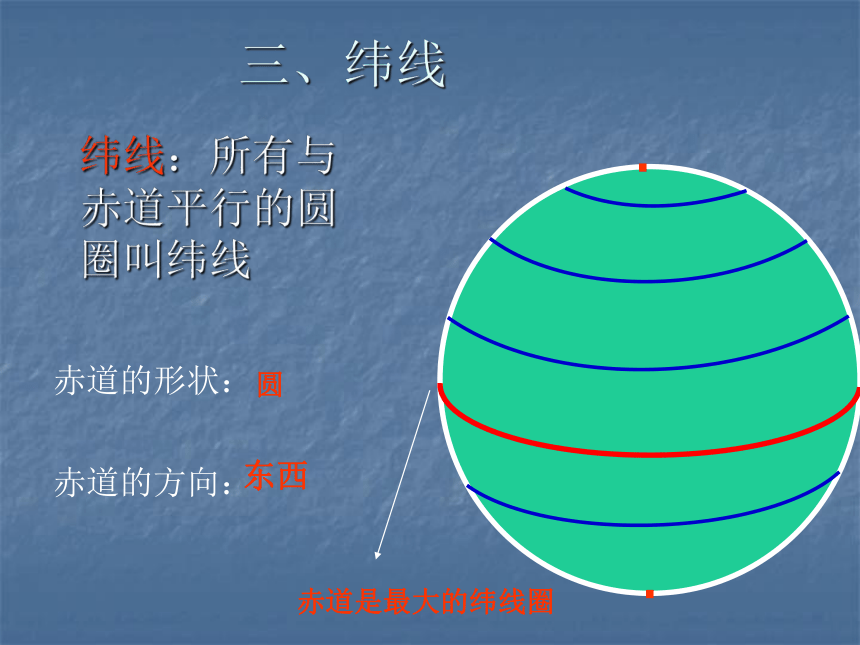 三、纬线

纬线：所有与赤道平行的圆圈叫纬线

赤道的形状：圆

赤道的方向：东西

赤道是最大的纬线圈